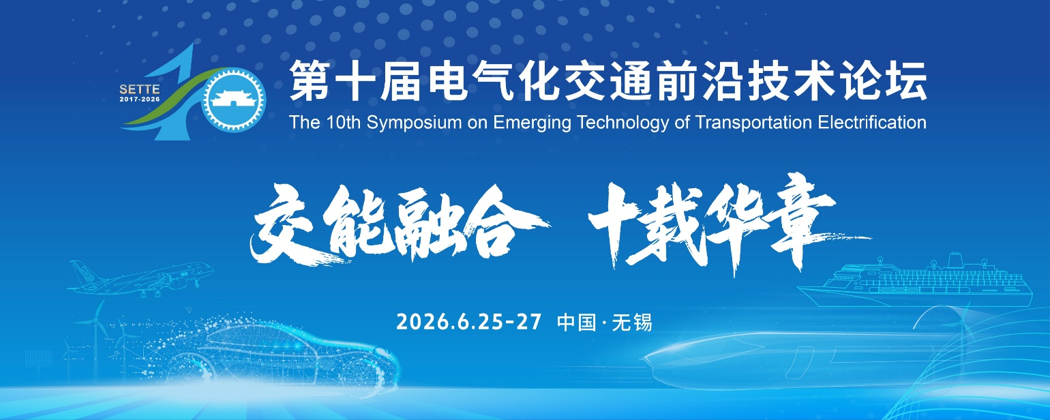 SETTE
2017-2026

第十届电气化交通前沿技术论坛
The 10th Symposium on Emerging Technology of Transportation Electrification

交能融合 十载华章

2026.6.25-27 中国·无锡